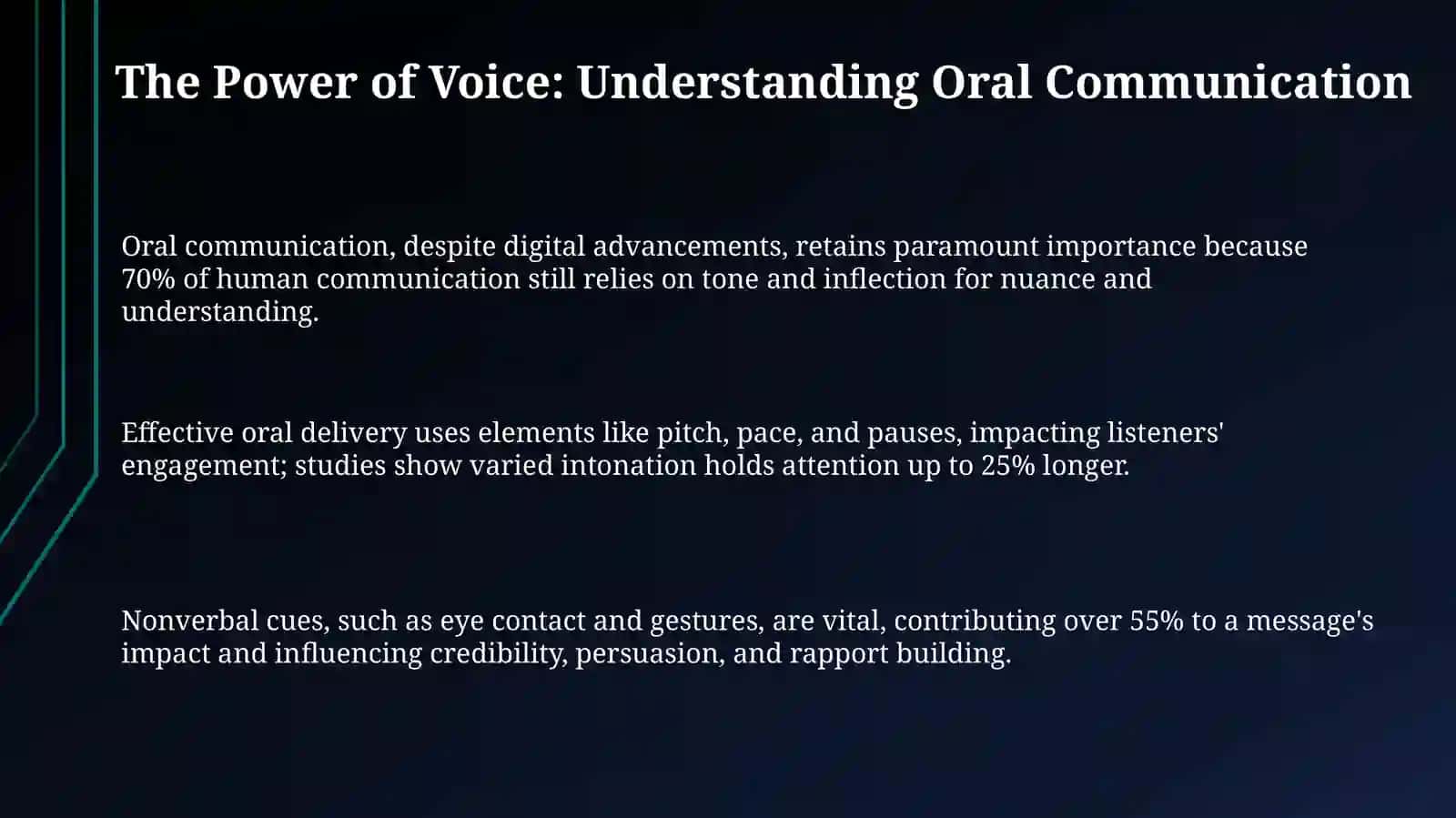 The Power of Voice: Understanding Oral Communication

Oral communication, despite digital advancements, retains paramount importance because 70% of human communication still relies on tone and inflection for nuance and understanding.

Effective oral delivery uses elements like pitch, pace, and pauses, impacting listeners' engagement; studies show varied intonation holds attention up to 25% longer.

Nonverbal cues, such as eye contact and gestures, are vital, contributing over 55% to a message's impact and influencing credibility, persuasion, and rapport building.